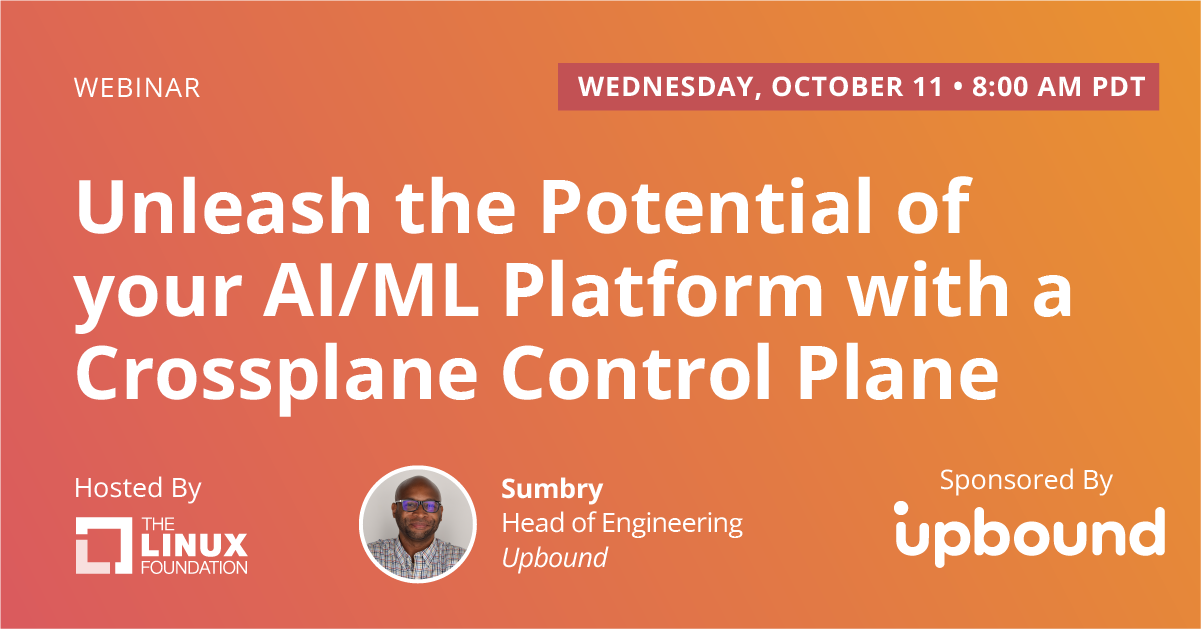 WEBINAR

WEDNESDAY, OCTOBER 11 • 8:00 AM PDT

Unleash the Potential of your AI/ML Platform with a Crossplane Control Plane

Hosted By

THE LINUX FOUNDATION

Sumbry
Head of Engineering
Upbound

Sponsored By

upbound